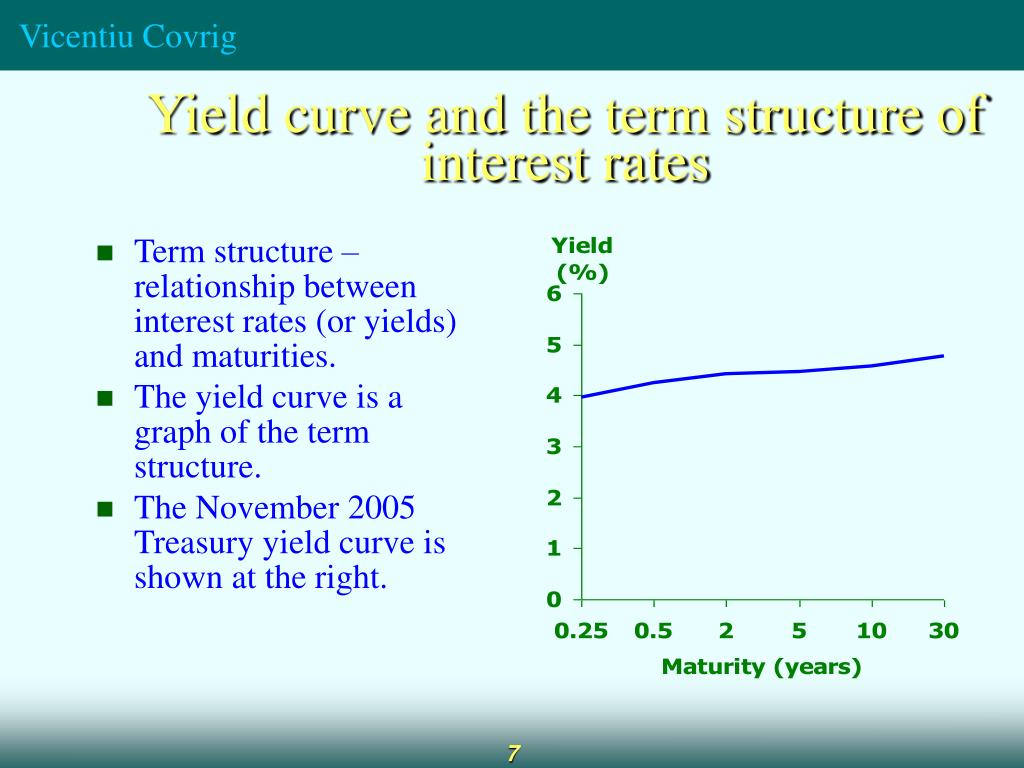 Vicentiu Covrig

Yield curve and the term structure of interest rates

- Term structure – relationship between interest rates (or yields) and maturities.
- The yield curve is a graph of the term structure.
- The November 2005 Treasury yield curve is shown at the right.

Yield (%)

6
5
4
3
2
1
0

0.25 0.5 2 5 10 30

Maturity (years)

7